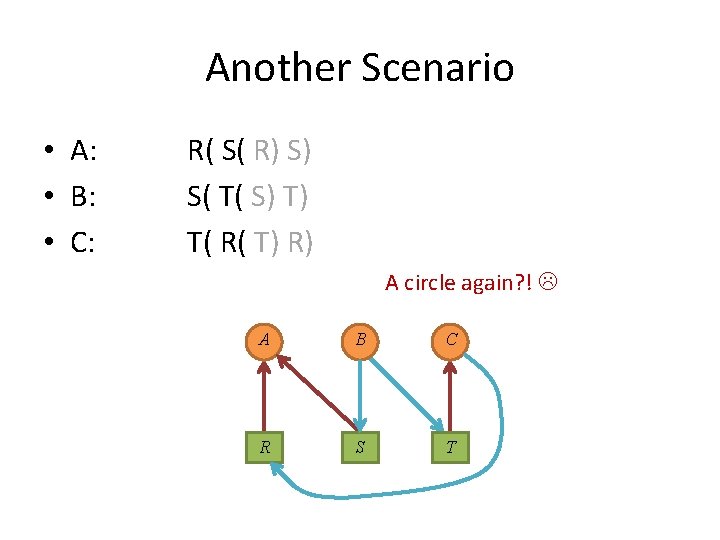 Another Scenario

• A: R( S( R) S)
• B: S( T( S) T)
• C: T( R( T) R)

A circle again?! ☹

A B C

R S T